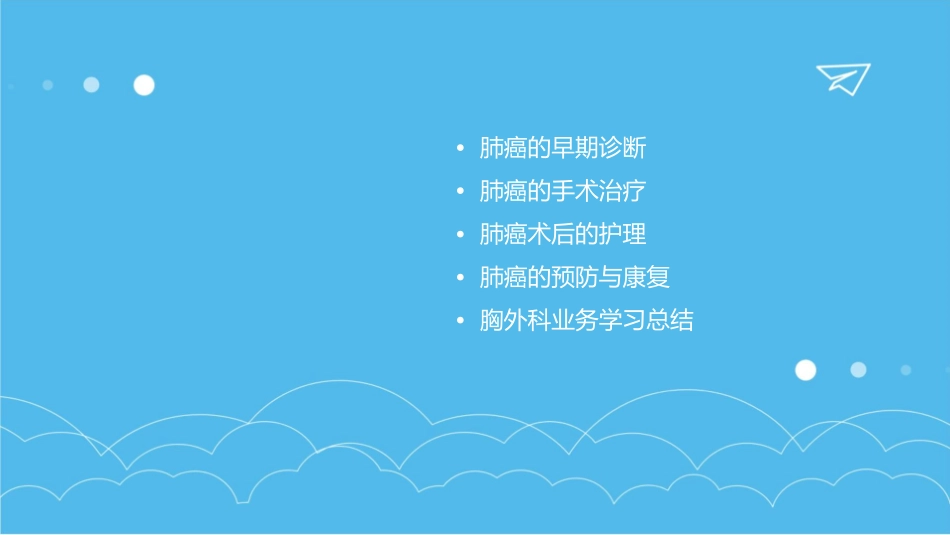 • 肺癌的早期诊断
• 肺癌的手术治疗
• 肺癌术后的护理
• 肺癌的预防与康复
• 胸外科业务学习总结